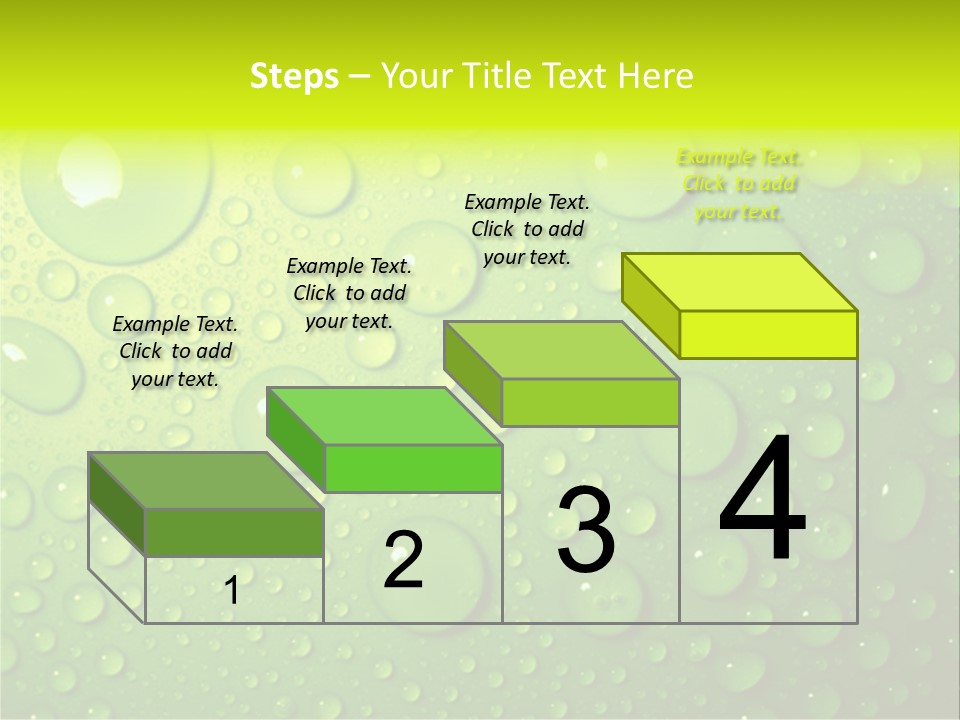 Steps – Your Title Text Here

Example Text. Click to add your text.

Example Text. Click to add your text.

Example Text. Click to add your text.

Example Text. Click to add your text.

1

2

3

4